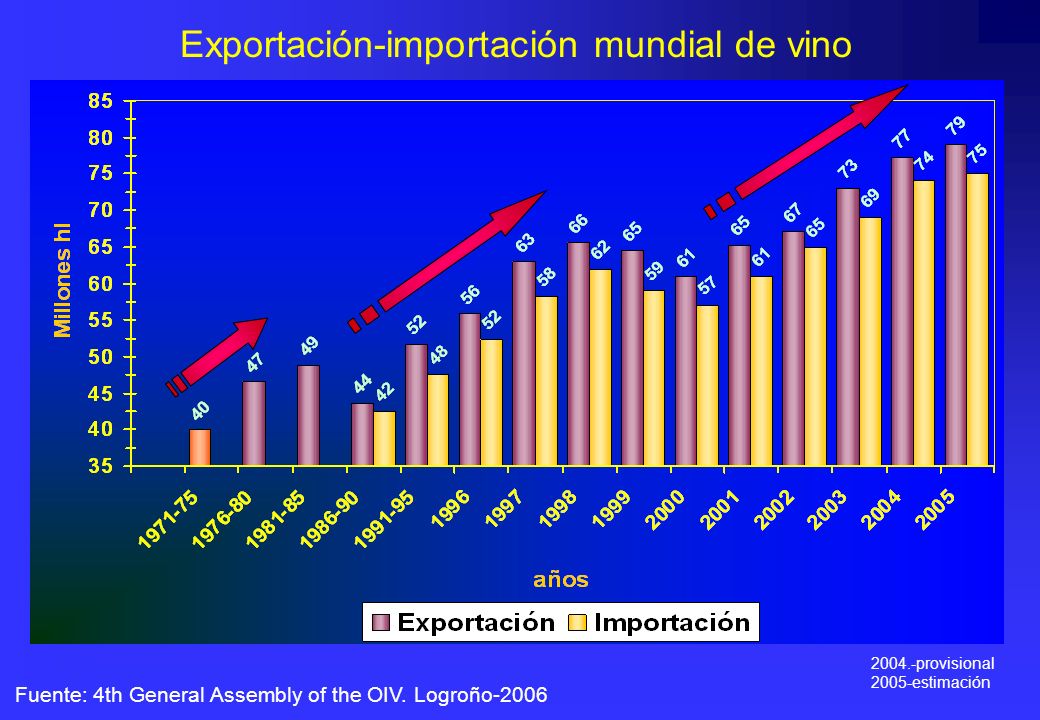 Exportación-importación mundial de vino

Millones hl

85
80
75
70
65
60
55
50
45
40
35

40
47
49
44 42
52 48
56 52
63 58
66 62
65 59
61 57
65 61
67 65
73 69
77 74
79 75

1971-75
1976-80
1981-85
1986-90
1991-95
1996
1997
1998
1999
2000
2001
2002
2003
2004
2005

años

Exportación Importación

2004.-provisional
2005-estimación

Fuente: 4th General Assembly of the OIV. Logroño-2006